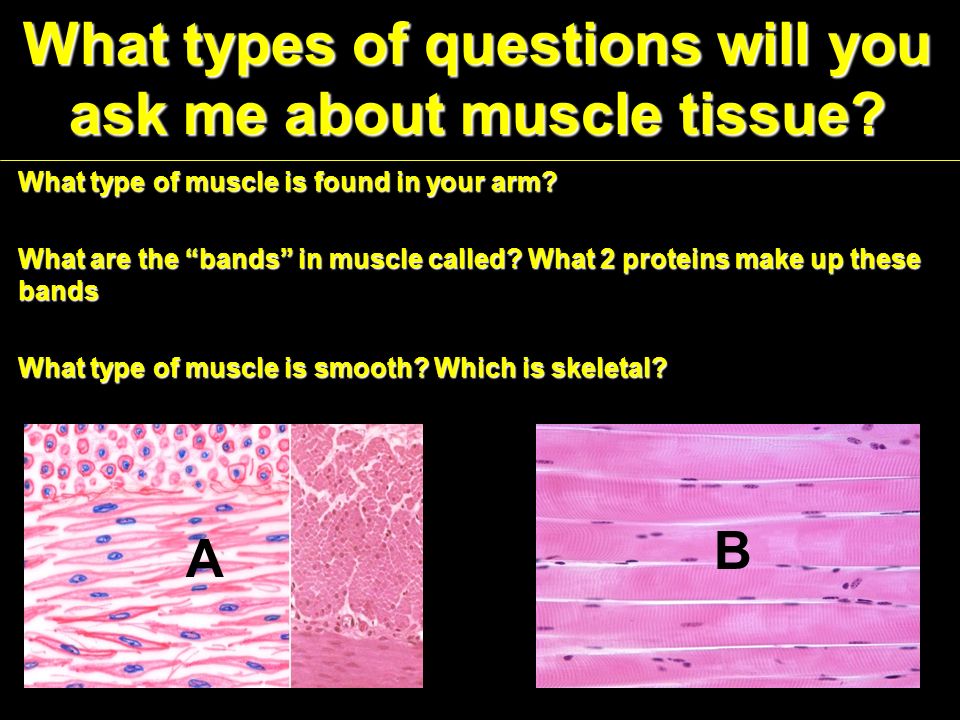 What types of questions will you ask me about muscle tissue?

What type of muscle is found in your arm?

What are the “bands” in muscle called? What 2 proteins make up these bands

What type of muscle is smooth? Which is skeletal?

A

B